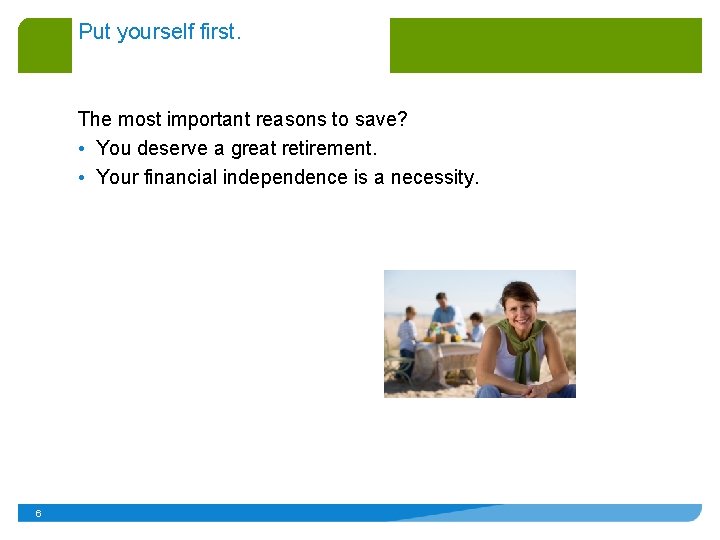 Put yourself first.

The most important reasons to save?

• You deserve a great retirement.
• Your financial independence is a necessity.

6